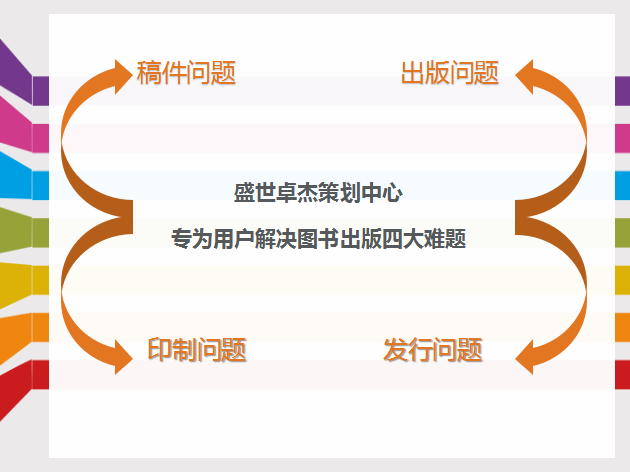 稿件问题

出版问题

盛世卓杰策划中心

专为用户解决图书出版四大难题

印制问题

发行问题